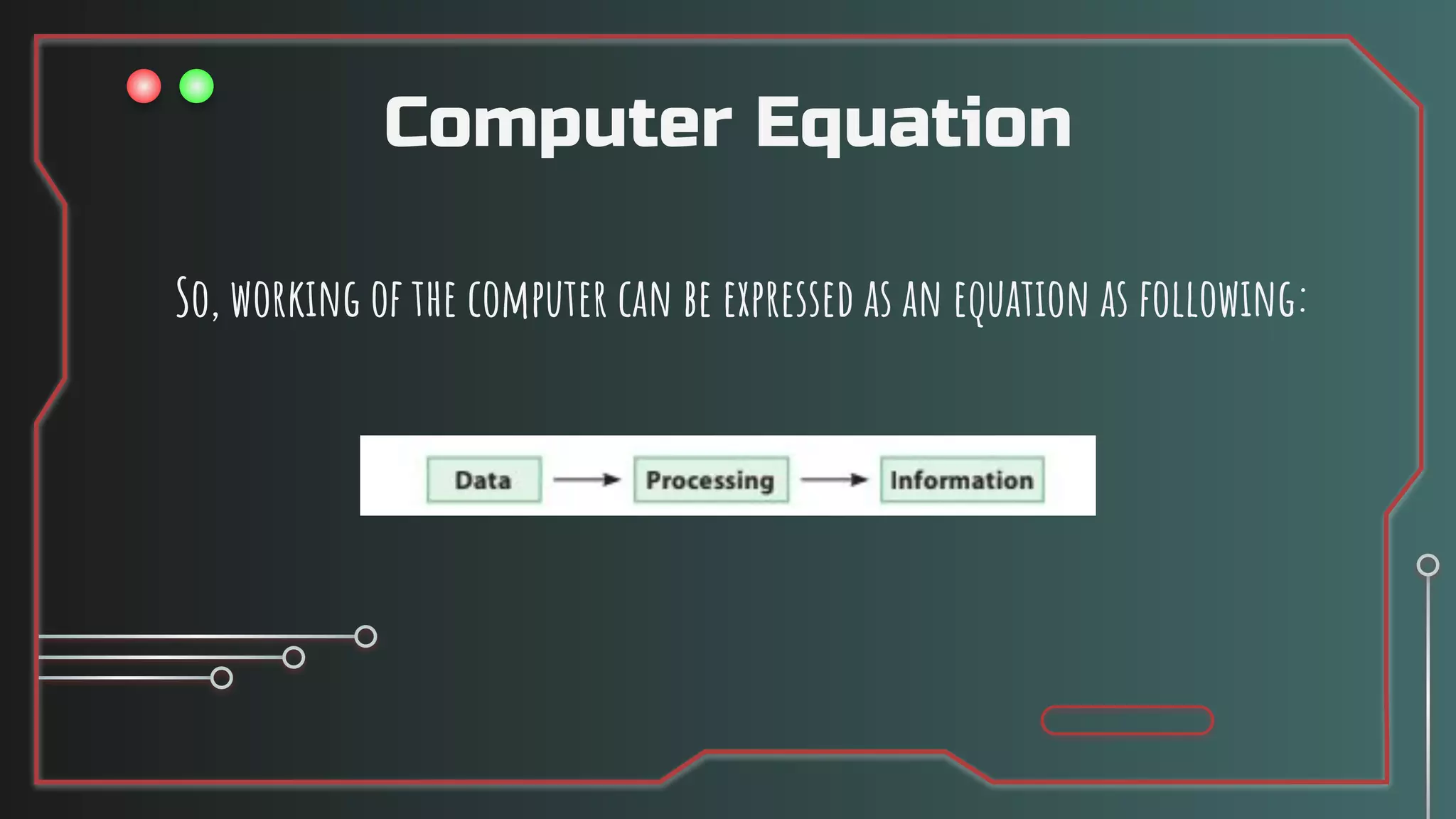 Computer Equation

So, working of the computer can be expressed as an equation as following:

Data → Processing → Information